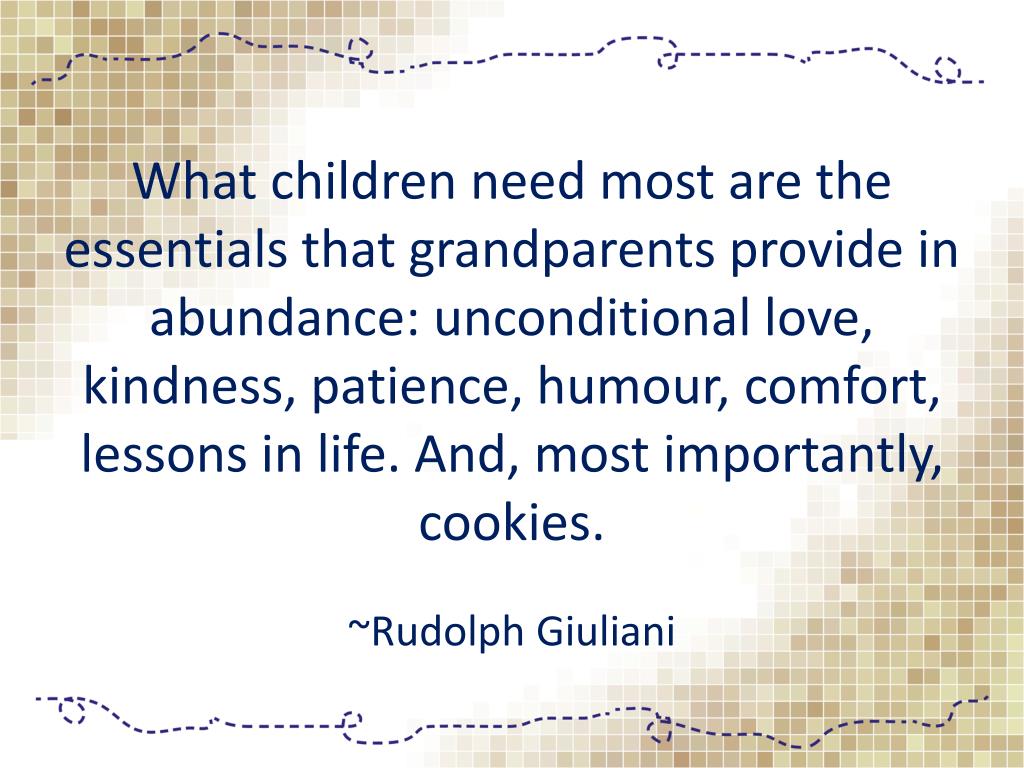 What children need most are the essentials that grandparents provide in abundance: unconditional love, kindness, patience, humour, comfort, lessons in life. And, most importantly, cookies.

~Rudolph Giuliani